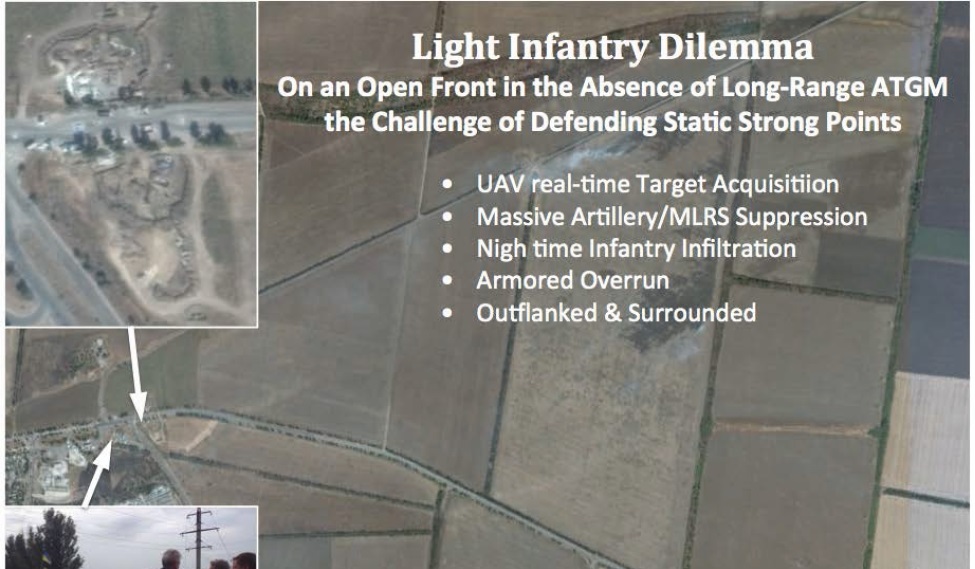 Light Infantry Dilemma

On an Open Front in the Absence of Long-Range ATGM the Challenge of Defending Static Strong Points

• UAV real-time Target Acquisitiion
• Massive Artillery/MLRS Suppression
• Nigh time Infantry Infiltration
• Armored Overrun
• Outflanked & Surrounded